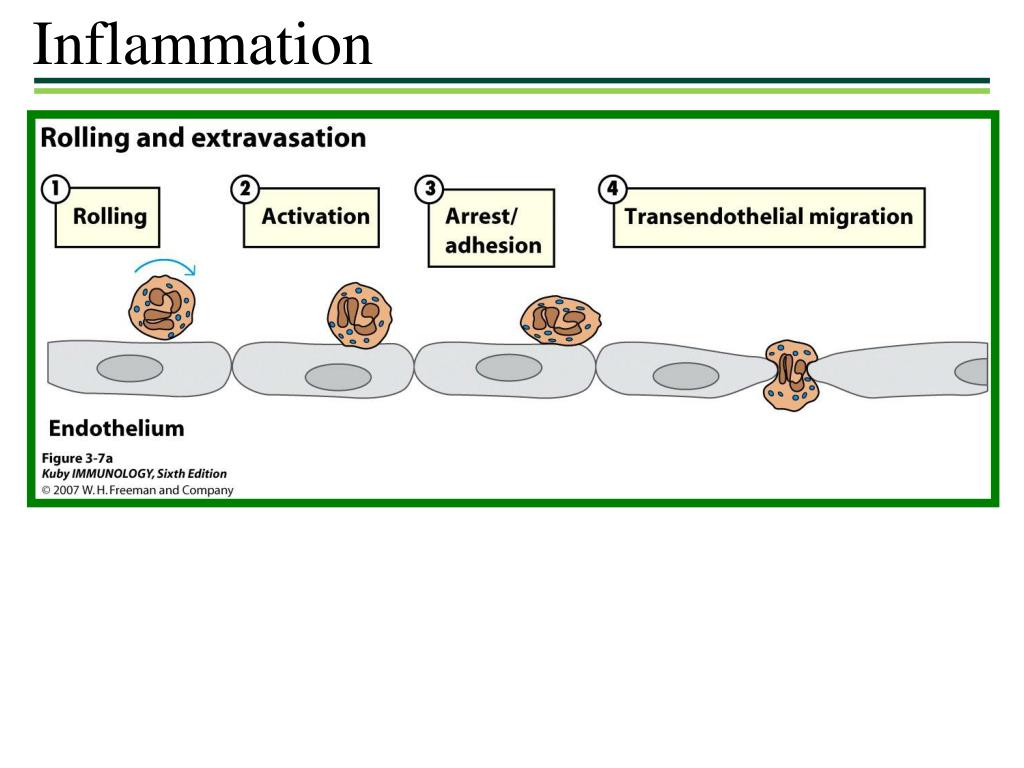 Inflammation

Rolling and extravasation

1 Rolling

2 Activation

3 Arrest/ adhesion

4 Transendothelial migration

Endothelium

Figure 3-7a
Kuby IMMUNOLOGY, Sixth Edition
© 2007 W. H. Freeman and Company